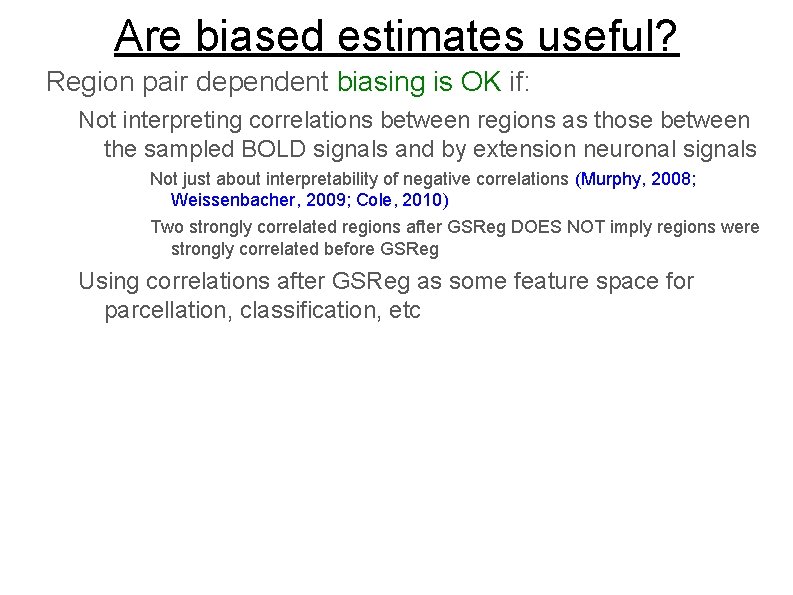 Are biased estimates useful?

Region pair dependent biasing is OK if:

Not interpreting correlations between regions as those between the sampled BOLD signals and by extension neuronal signals

Not just about interpretability of negative correlations (Murphy, 2008; Weissenbacher, 2009; Cole, 2010)

Two strongly correlated regions after GSReg DOES NOT imply regions were strongly correlated before GSReg

Using correlations after GSReg as some feature space for parcellation, classification, etc